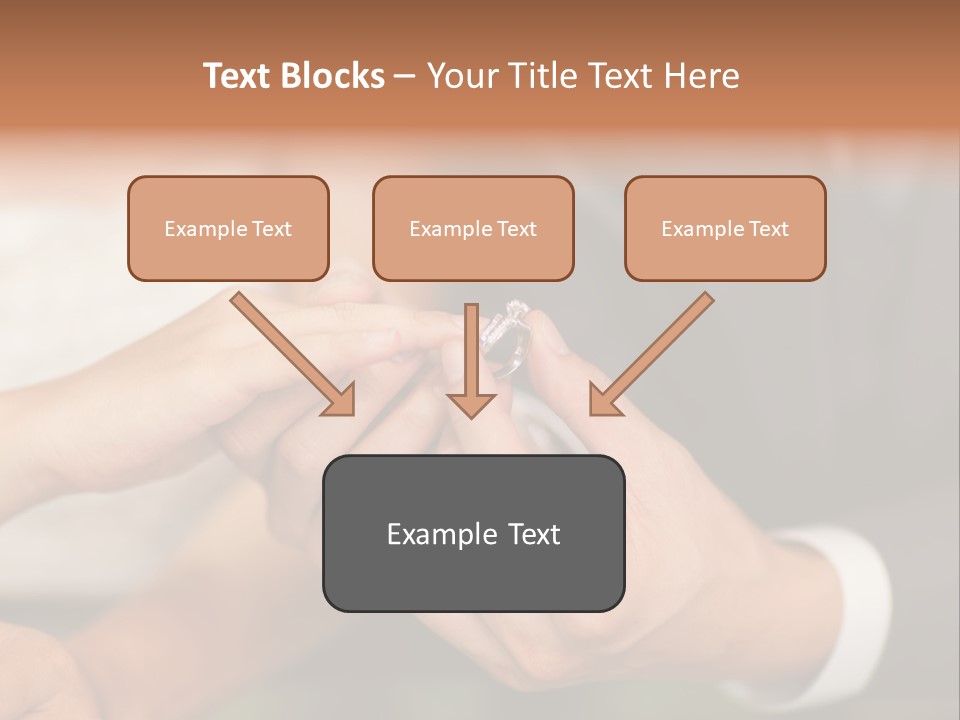 Text Blocks – Your Title Text Here

Example Text

Example Text

Example Text

Example Text